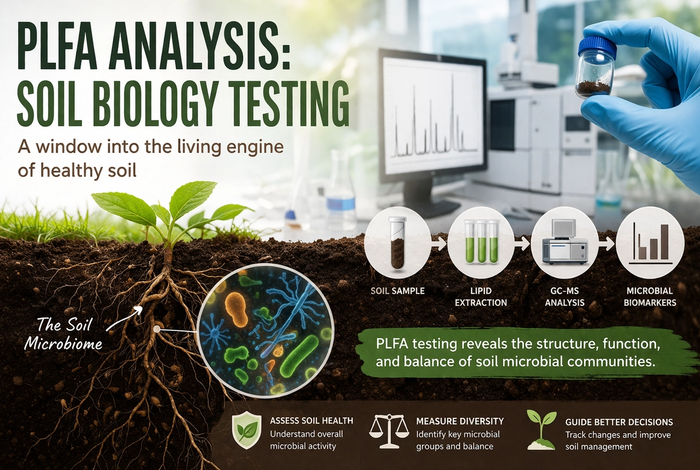 PLFA ANALYSIS: SOIL BIOLOGY TESTING

A window into the living engine of healthy soil

SOIL SAMPLE

LIPID EXTRACTION

GC-MS ANALYSIS

MICROBIAL BIOMARKERS

The Soil Microbiome

PLFA testing reveals the structure, function, and balance of soil microbial communities.

ASSESS SOIL HEALTH
Understand overall microbial activity

MEASURE DIVERSITY
Identify key microbial groups and balance

GUIDE BETTER DECISIONS
Track changes and improve soil management